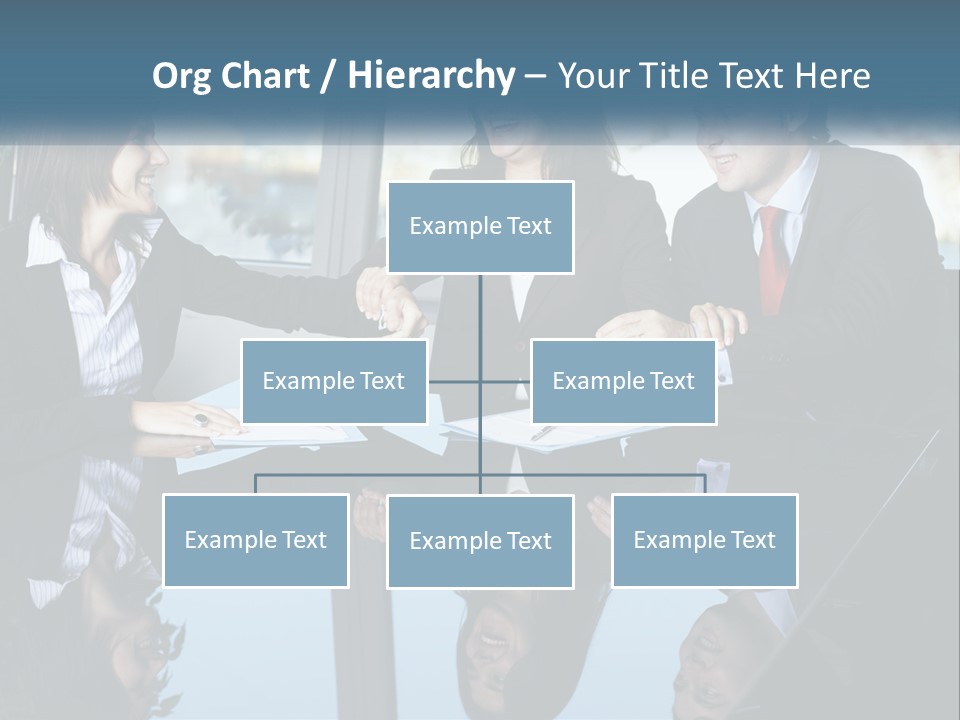 Org Chart / Hierarchy – Your Title Text Here

Example Text

Example Text

Example Text

Example Text

Example Text

Example Text